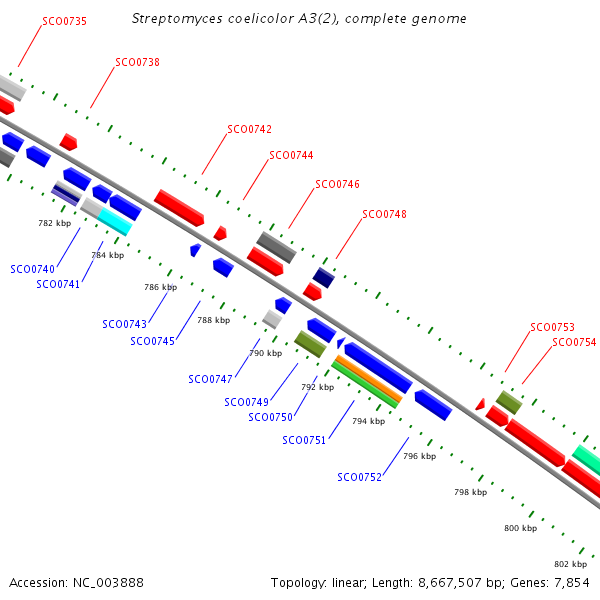 Streptomyces coelicolor A3(2), complete genome

SCO0735
SCO0738
SCO0742
SCO0744
SCO0746
SCO0748
SCO0753
SCO0754

782 kbp
784 kbp
786 kbp
788 kbp
790 kbp
792 kbp
794 kbp
796 kbp
798 kbp
800 kbp
802 kbp

SCO0740
SCO0741
SCO0743
SCO0745
SCO0747
SCO0749
SCO0750
SCO0751
SCO0752

Accession: NC_003888
Topology: linear; Length: 8,667,507 bp; Genes: 7,854